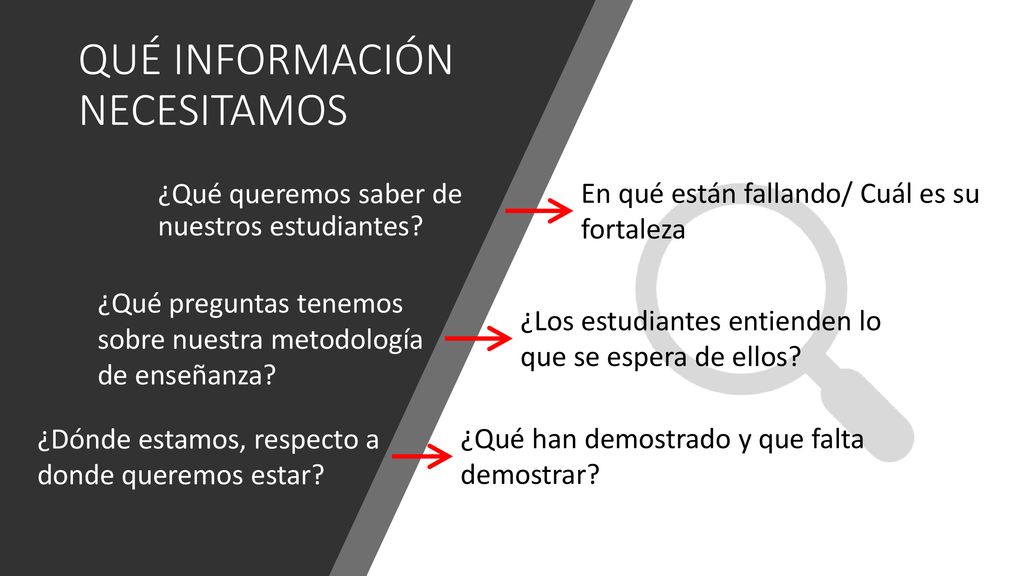 QUÉ INFORMACIÓN NECESITAMOS

¿Qué queremos saber de nuestros estudiantes?

En qué están fallando/ Cuál es su fortaleza

¿Qué preguntas tenemos sobre nuestra metodología de enseñanza?

¿Los estudiantes entienden lo que se espera de ellos?

¿Dónde estamos, respecto a donde queremos estar?

¿Qué han demostrado y que falta demostrar?